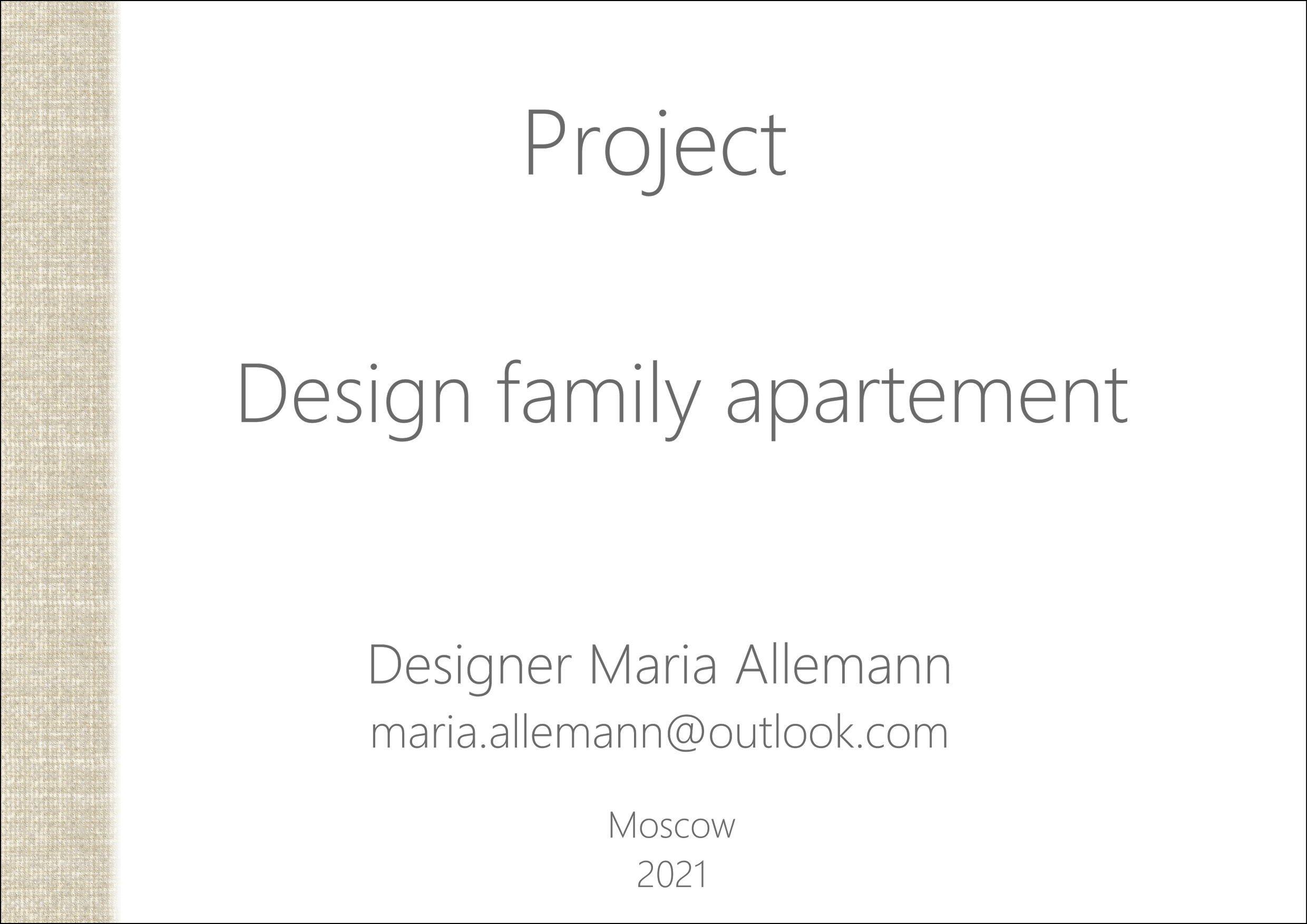 Project

Design family apartement

Designer Maria Allemann
maria.allemann@outlook.com

Moscow
2021